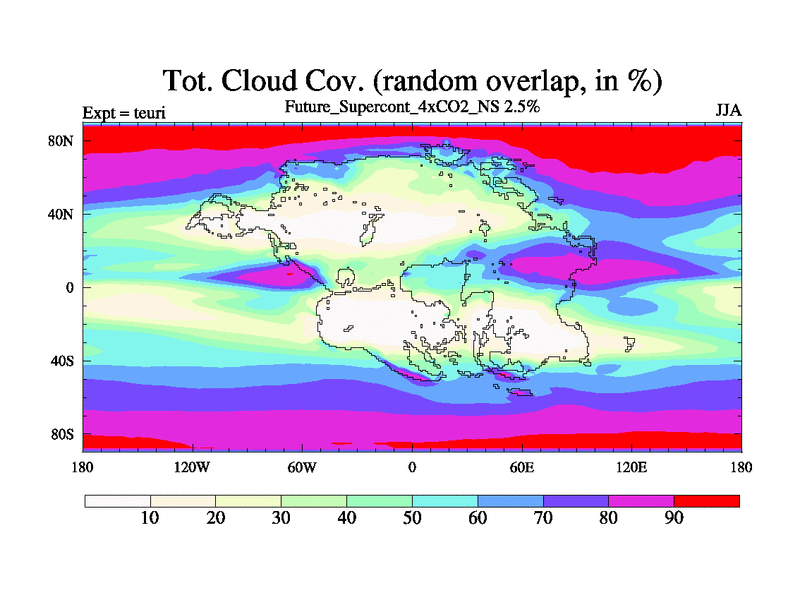 Tot. Cloud Cov. (random overlap, in %)

Expt = teuri

Future_Supercont_4xCO2_NS 2.5%

JJA

80N
40N
0
40S
80S

180
120W
60W
0
60E
120E
180

10
20
30
40
50
60
70
80
90